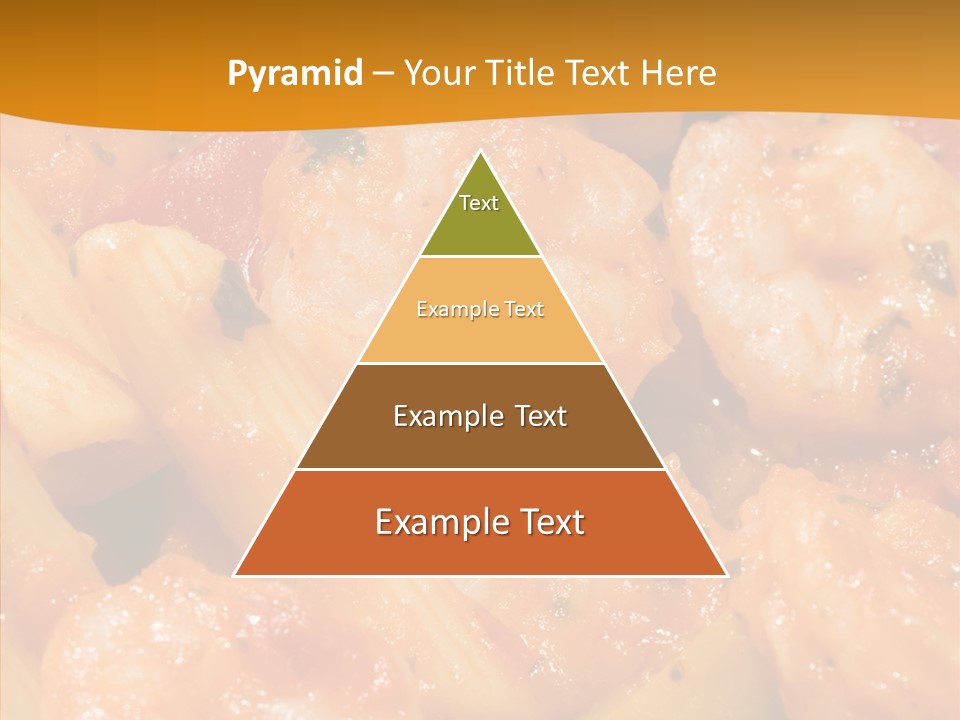 Pyramid – Your Title Text Here

Text

Example Text

Example Text

Example Text